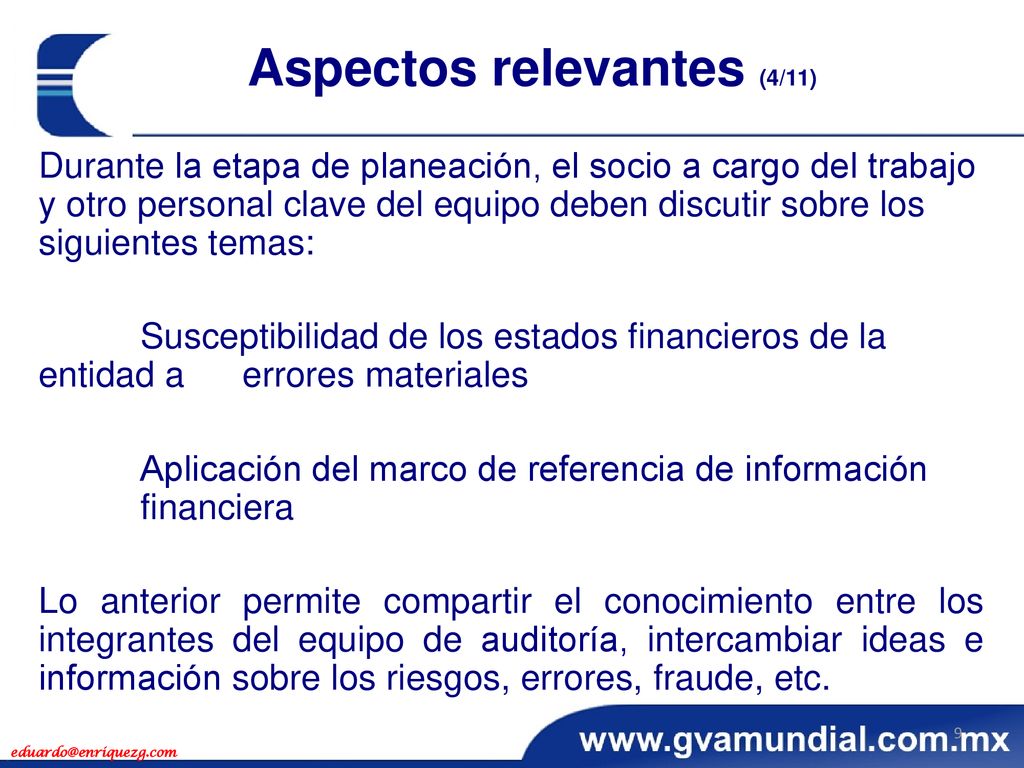 Aspectos relevantes (4/11)

Durante la etapa de planeación, el socio a cargo del trabajo y otro personal clave del equipo deben discutir sobre los siguientes temas:

Susceptibilidad de los estados financieros de la entidad a errores materiales

Aplicación del marco de referencia de información financiera

Lo anterior permite compartir el conocimiento entre los integrantes del equipo de auditoría, intercambiar ideas e información sobre los riesgos, errores, fraude, etc.

eduardo@enriquezg.com

www.gvamundial.com.mx

9